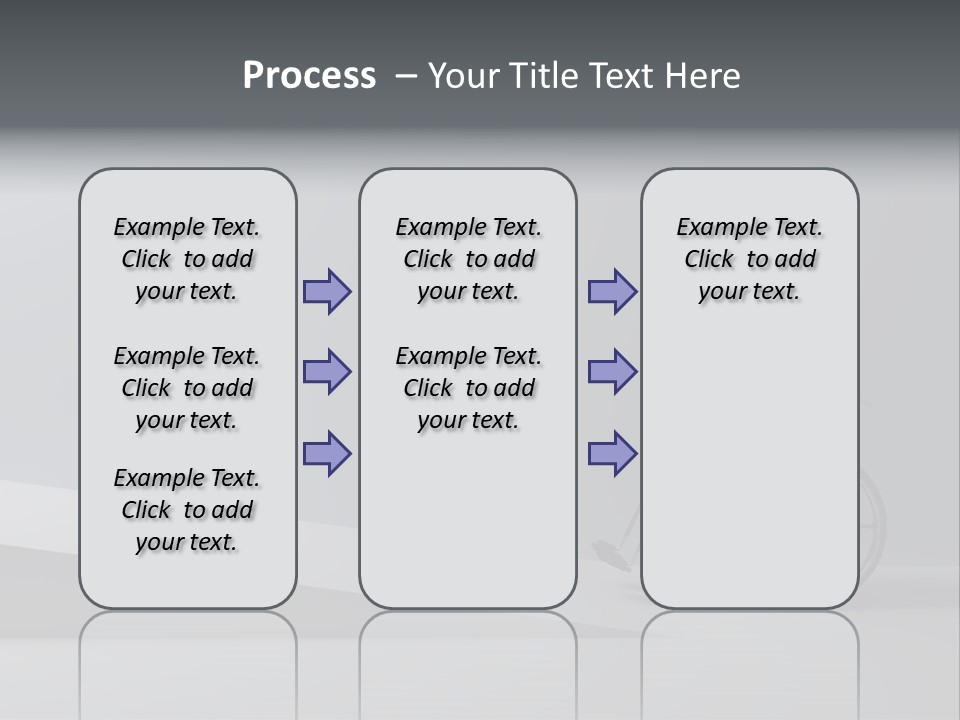 Process – Your Title Text Here

Example Text. Click to add your text.

Example Text. Click to add your text.

Example Text. Click to add your text.

Example Text. Click to add your text.

Example Text. Click to add your text.

Example Text. Click to add your text.